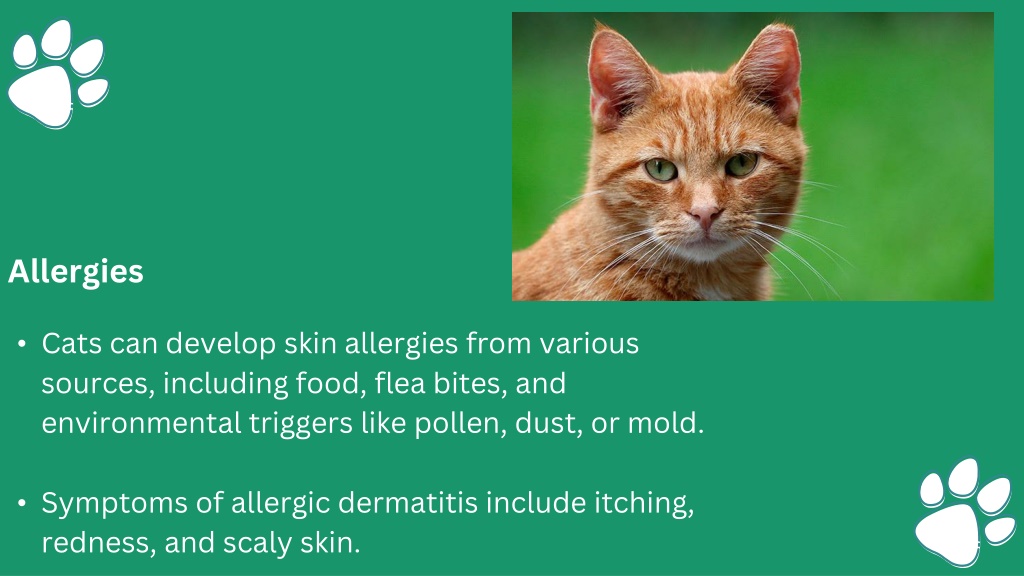 Allergies

• Cats can develop skin allergies from various sources, including food, flea bites, and environmental triggers like pollen, dust, or mold.

• Symptoms of allergic dermatitis include itching, redness, and scaly skin.